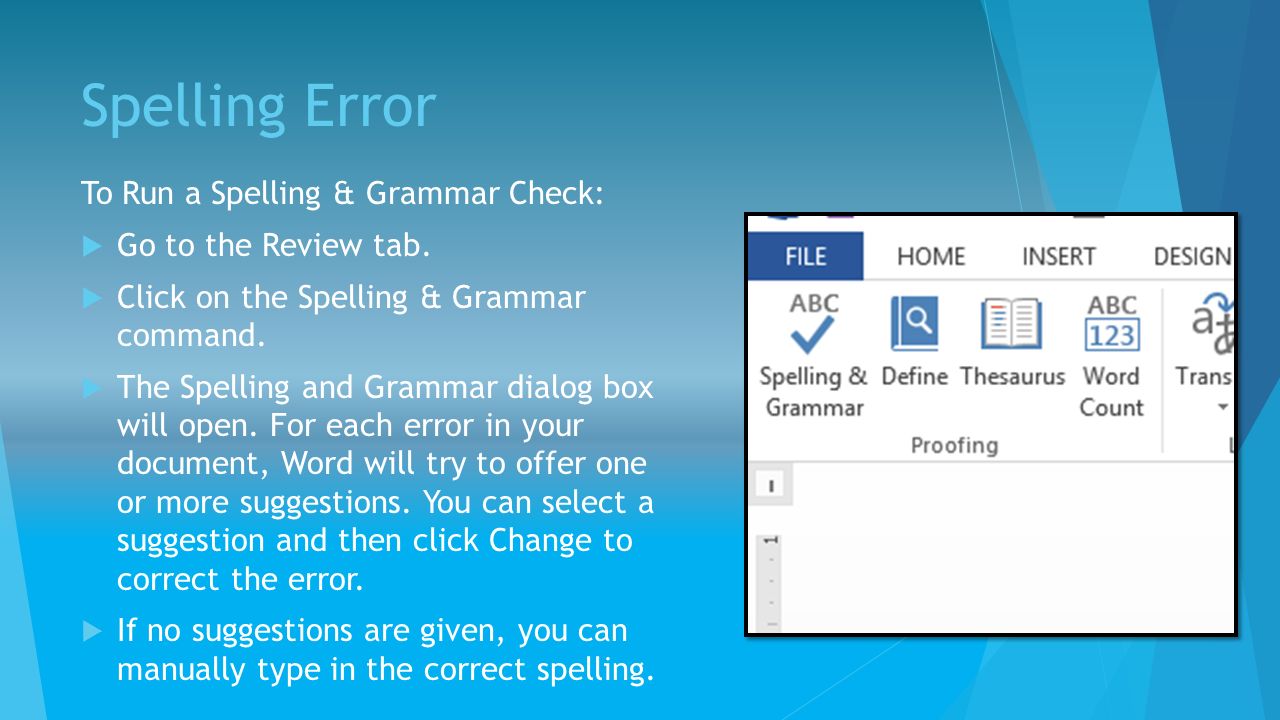 Spelling Error

To Run a Spelling & Grammar Check:

Go to the Review tab.

Click on the Spelling & Grammar command.

The Spelling and Grammar dialog box will open. For each error in your document, Word will try to offer one or more suggestions. You can select a suggestion and then click Change to correct the error.

If no suggestions are given, you can manually type in the correct spelling.

FILE HOME INSERT DESIGN

ABC Spelling & Grammar Define Thesaurus ABC 123 Word Count Trans

Proofing